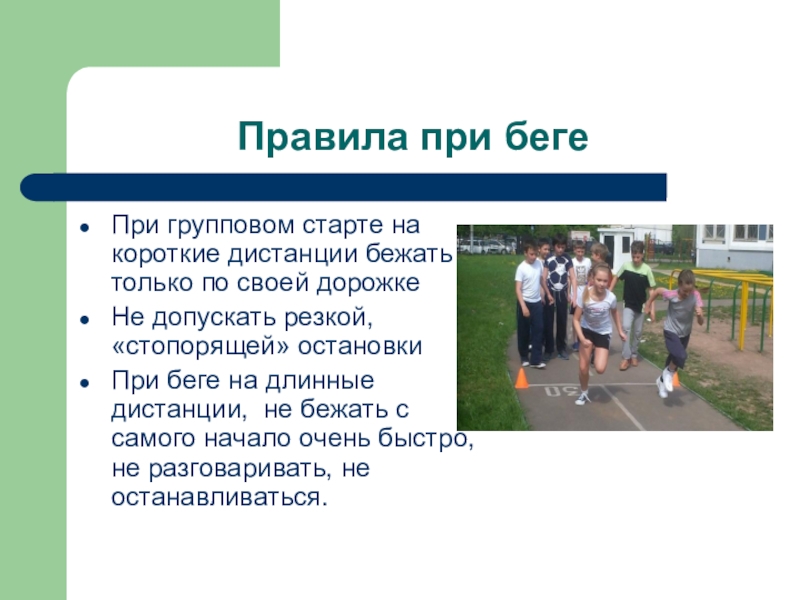 Правила при беге

- При групповом старте на короткие дистанции бежать только по своей дорожке
- Не допускать резкой, «стопорящей» остановки
- При беге на длинные дистанции,  не бежать с самого начало очень быстро, не разговаривать, не останавливаться.